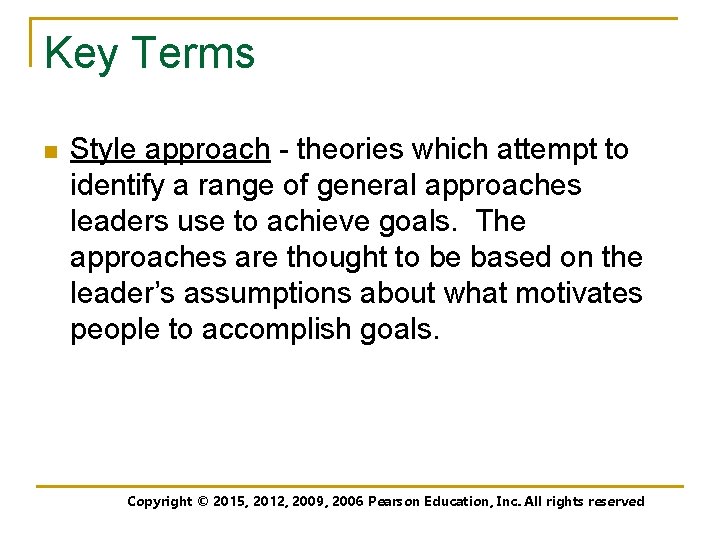 Key Terms

Style approach - theories which attempt to identify a range of general approaches leaders use to achieve goals. The approaches are thought to be based on the leader's assumptions about what motivates people to accomplish goals.

Copyright © 2015, 2012, 2009, 2006 Pearson Education, Inc. All rights reserved